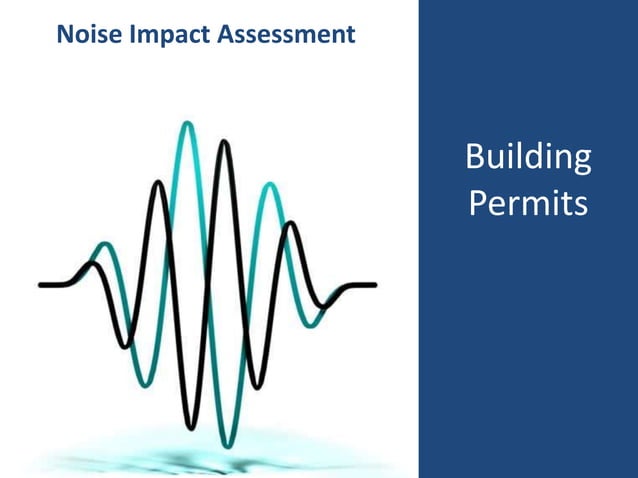 Noise Impact Assessment

Building Permits